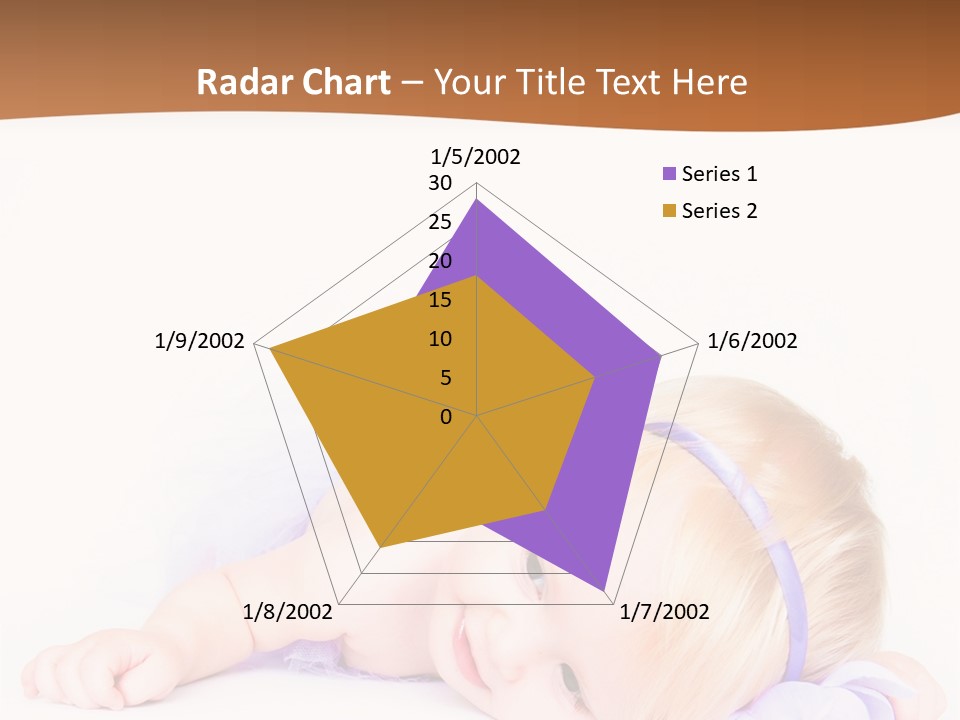 Radar Chart – Your Title Text Here

1/5/2002
30
25
20
15
10
5
0
1/6/2002
1/7/2002
1/8/2002
1/9/2002

Series 1
Series 2